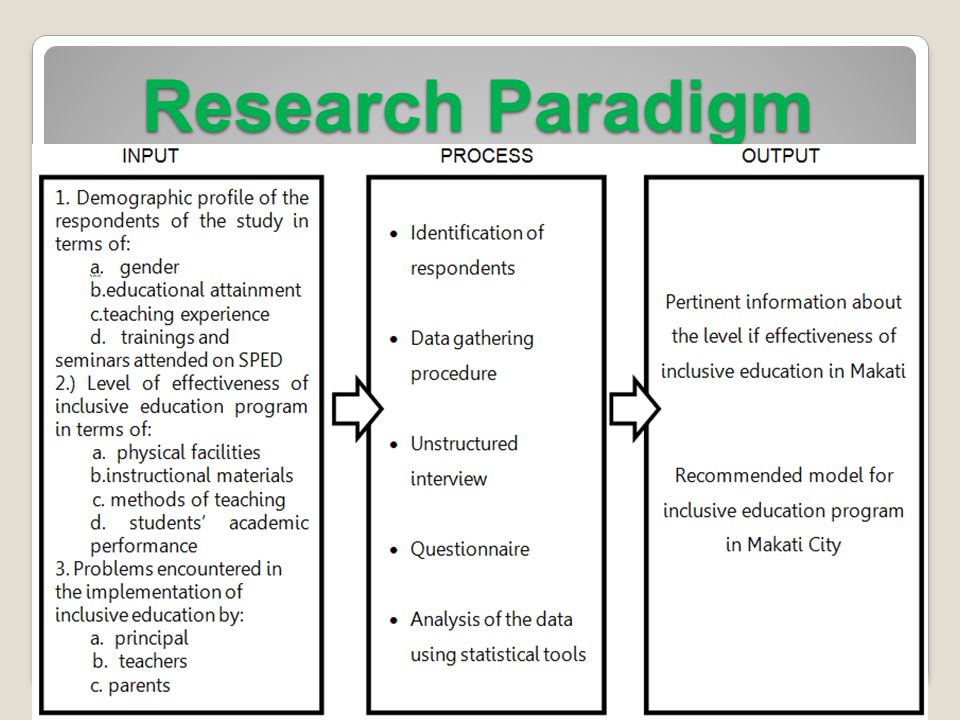 Research Paradigm

INPUT

1. Demographic profile of the respondents of the study in terms of:
a. gender
b.educational attainment
c.teaching experience
d. trainings and seminars attended on SPED
2.) Level of effectiveness of inclusive education program in terms of:
a. physical facilities
b.instructional materials
c. methods of teaching
d. students' academic performance
3. Problems encountered in the implementation of inclusive education by:
a. principal
b. teachers
c. parents

PROCESS

• Identification of respondents

• Data gathering procedure

• Unstructured interview

• Questionnaire

• Analysis of the data using statistical tools

OUTPUT

Pertinent information about the level if effectiveness of inclusive education in Makati

Recommended model for inclusive education program in Makati City